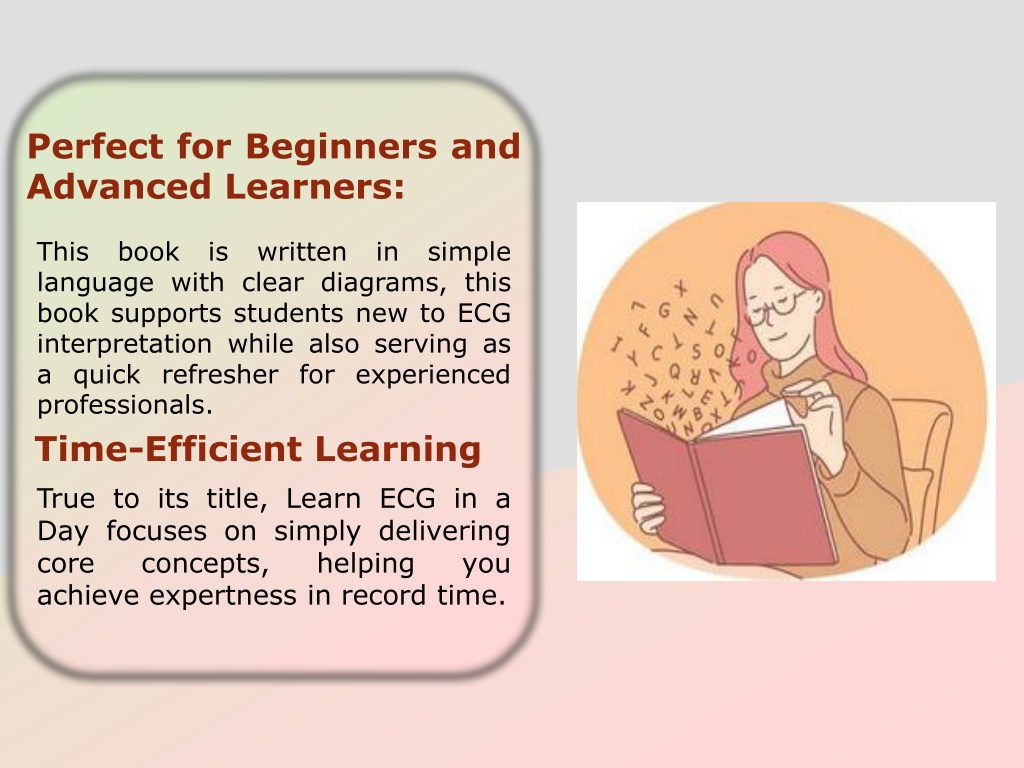 Perfect for Beginners and Advanced Learners:

This book is written in simple language with clear diagrams, this book supports students new to ECG interpretation while also serving as a quick refresher for experienced professionals.

Time-Efficient Learning

True to its title, Learn ECG in a Day focuses on simply delivering core concepts, helping you achieve expertness in record time.